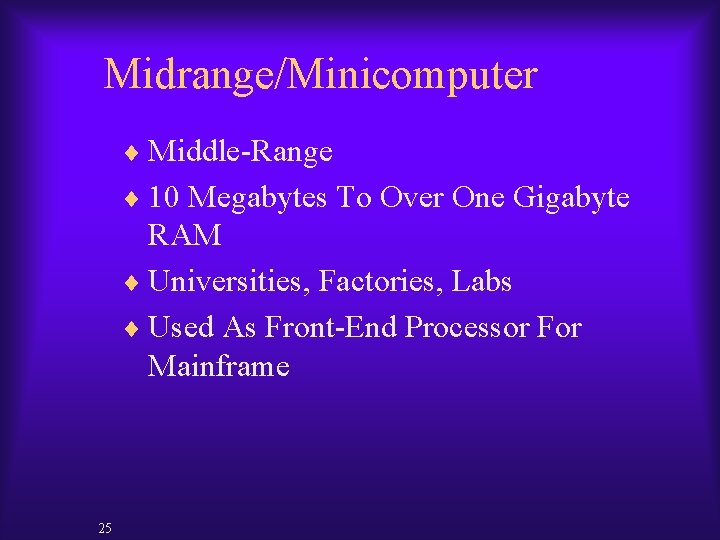 Midrange/Minicomputer

♦ Middle-Range
♦ 10 Megabytes To Over One Gigabyte RAM
♦ Universities, Factories, Labs
♦ Used As Front-End Processor For Mainframe

25